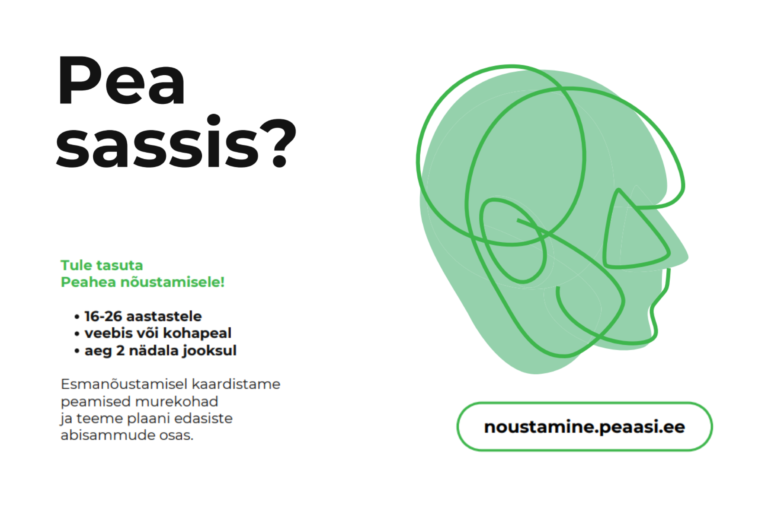 Pea sassis?

Tule tasuta
Peahea nõustamisele!

• 16-26 aastastele
• veebis või kohapeal
• aeg 2 nädala jooksul

Esmanõustamisel kaardistame peamised murekohad ja teeme plaani edasiste abisammude osas.

noustamine.peaasi.ee